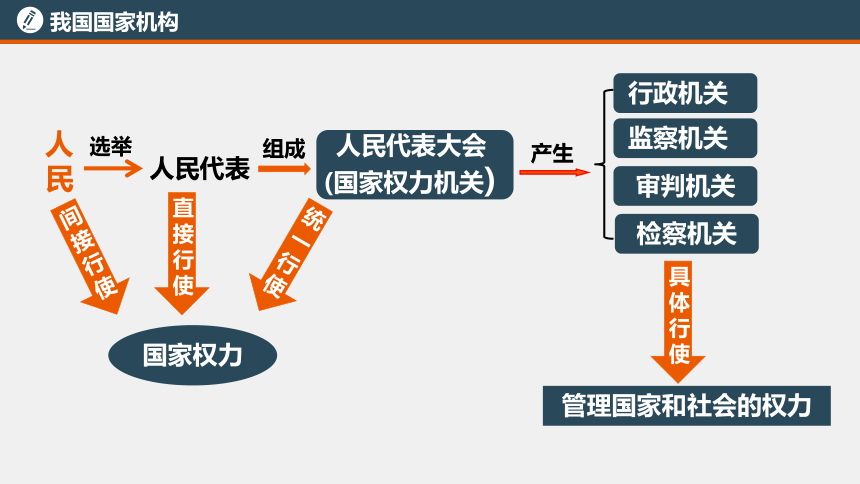 我国国家机构

人民

选举

人民代表

组成

人民代表大会
(国家权力机关)

产生

行政机关

监察机关

审判机关

检察机关

间接行使

直接行使

统一行使

国家权力

具体行使

管理国家和社会的权力